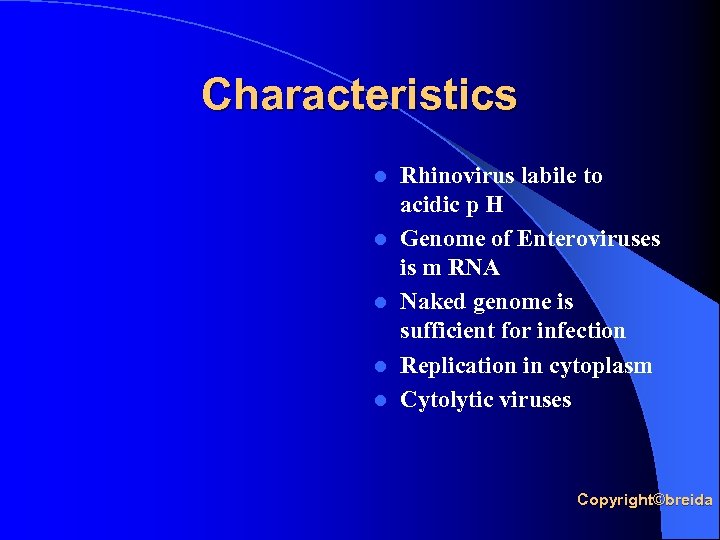 Characteristics

- Rhinovirus labile to acidic p H
- Genome of Enteroviruses is m RNA
- Naked genome is sufficient for infection
- Replication in cytoplasm
- Cytolytic viruses

Copyright©breida